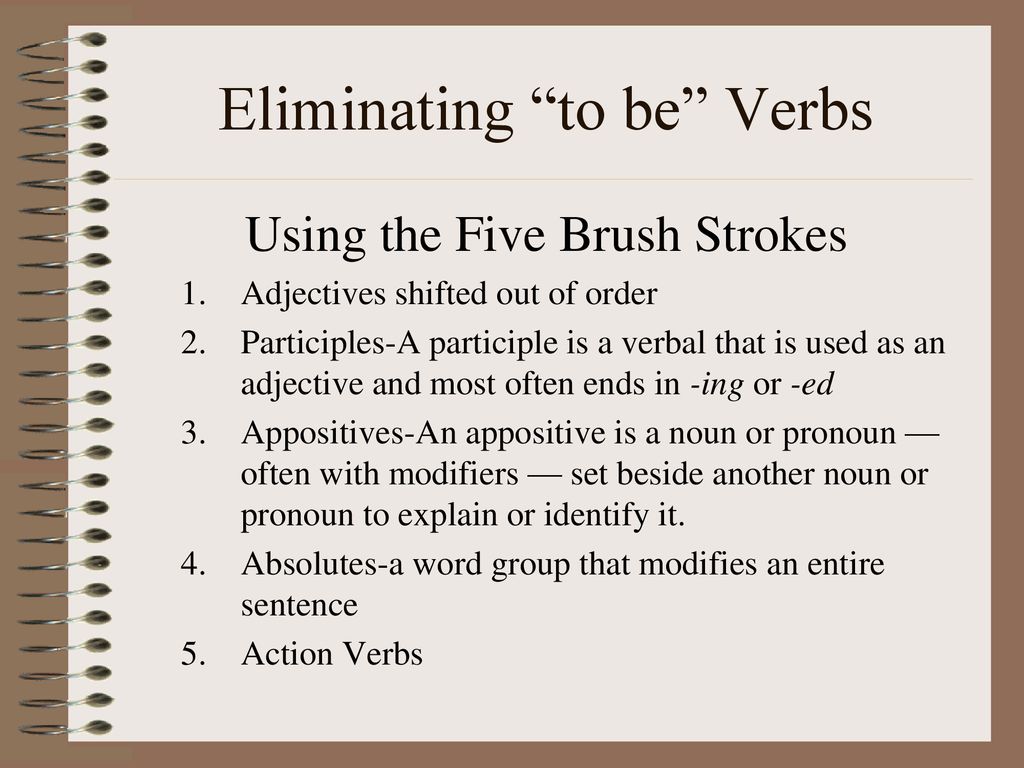 Eliminating “to be” Verbs

Using the Five Brush Strokes

1. Adjectives shifted out of order
2. Participles-A participle is a verbal that is used as an adjective and most often ends in -ing or -ed
3. Appositives-An appositive is a noun or pronoun — often with modifiers — set beside another noun or pronoun to explain or identify it.
4. Absolutes-a word group that modifies an entire sentence
5. Action Verbs